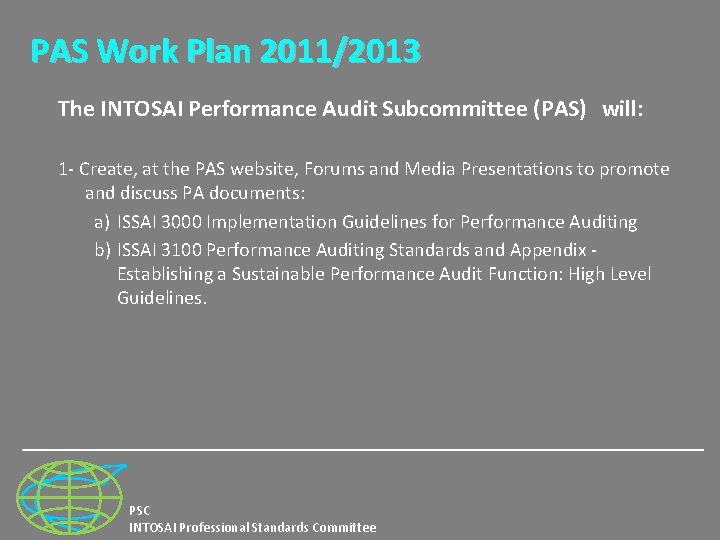 PAS Work Plan 2011/2013

The INTOSAI Performance Audit Subcommittee (PAS) will:

1- Create, at the PAS website, Forums and Media Presentations to promote and discuss PA documents:

a) ISSAI 3000 Implementation Guidelines for Performance Auditing

b) ISSAI 3100 Performance Auditing Standards and Appendix - Establishing a Sustainable Performance Audit Function: High Level Guidelines.

PSC
INTOSAI Professional Standards Committee